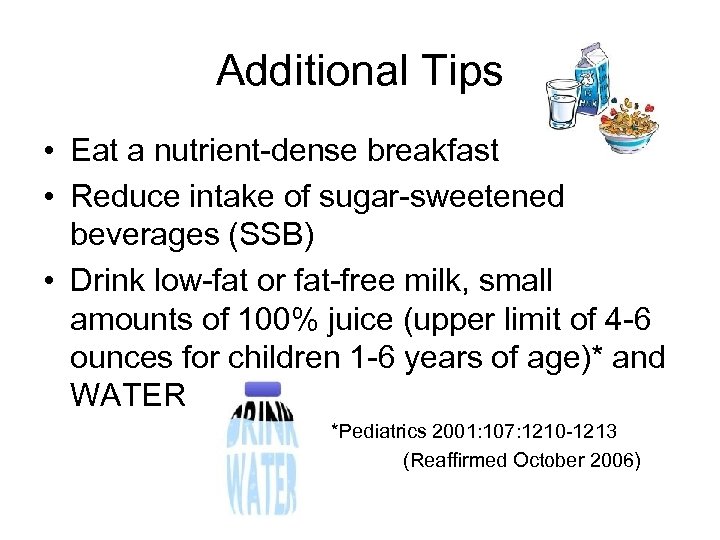 Additional Tips

• Eat a nutrient-dense breakfast
• Reduce intake of sugar-sweetened beverages (SSB)
• Drink low-fat or fat-free milk, small amounts of 100% juice (upper limit of 4-6 ounces for children 1-6 years of age)* and WATER

DRINK WATER

*Pediatrics 2001:107:1210-1213
(Reaffirmed October 2006)